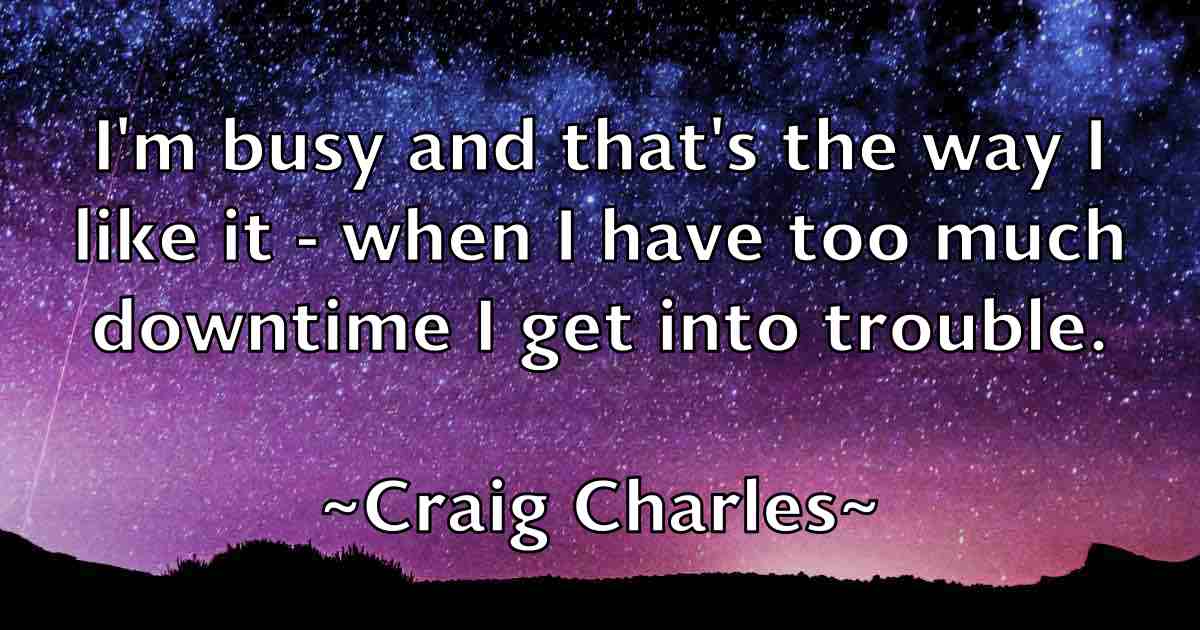 I'm busy and that's the way I like it - when I have too much downtime I get into trouble.

~Craig Charles~